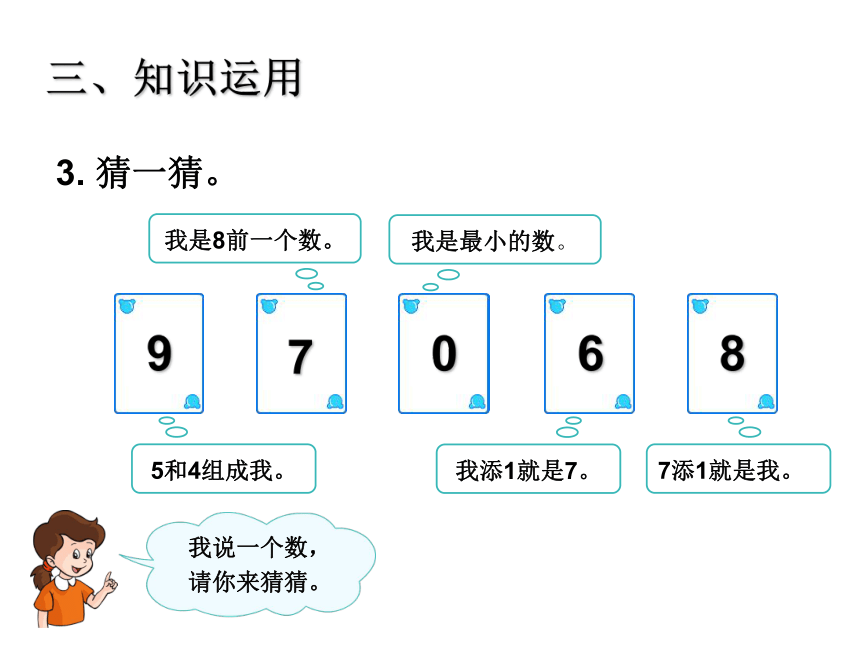 三、知识运用

3. 猜一猜。

我是8前一个数。

我是最小的数。

9

7

0

6

8

5和4组成我。

我添1就是7。

7添1就是我。

我说一个数，请你来猜猜。